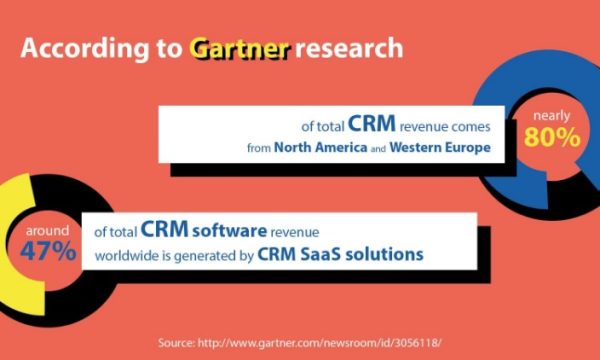 According to Gartner research

nearly 80%

of total CRM revenue comes from North America and Western Europe

around 47%

of total CRM software revenue worldwide is generated by CRM SaaS solutions

Source: http://www.gartner.com/newsroom/id/3056118/